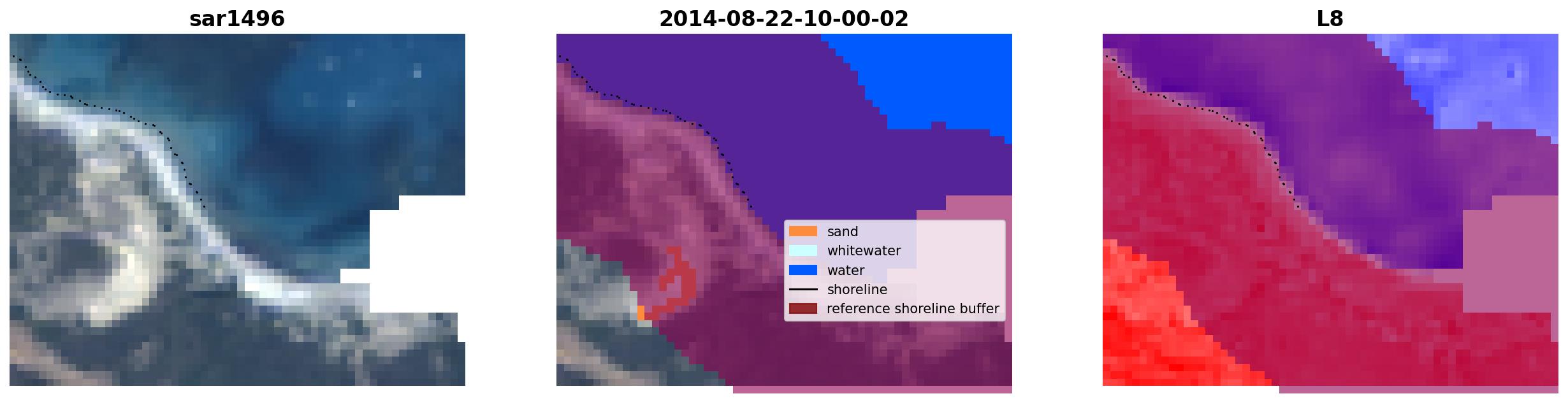 sar1496

2014-08-22-10-00-02

sand
whitewater
water
shoreline
reference shoreline buffer

L8